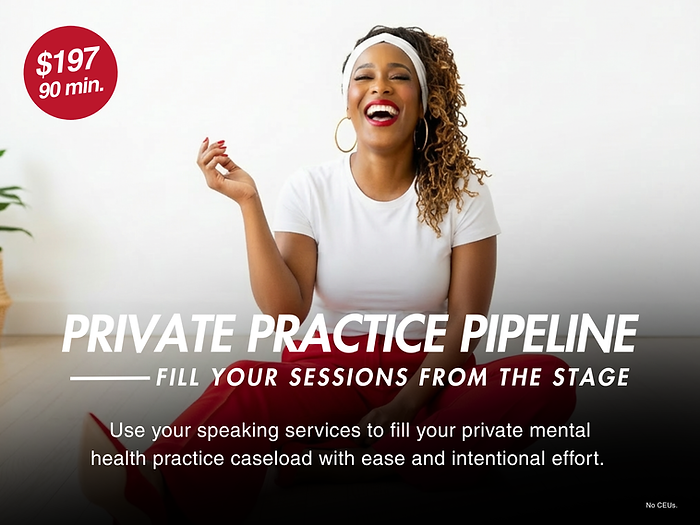 $197
90 min.

PRIVATE PRACTICE PIPELINE

FILL YOUR SESSIONS FROM THE STAGE

Use your speaking services to fill your private mental health practice caseload with ease and intentional effort.

No CEUs.